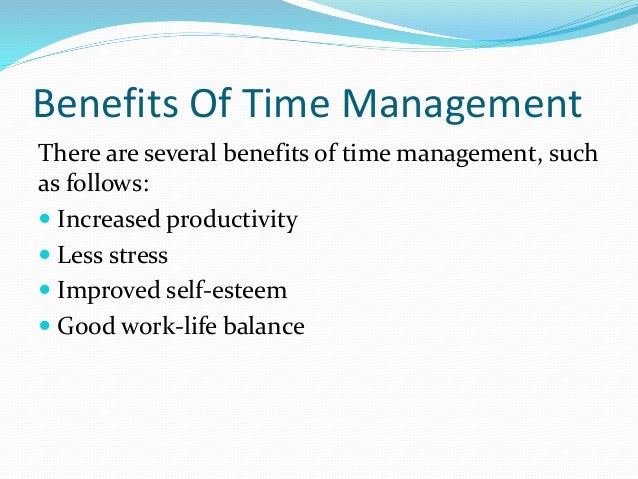 Benefits Of Time Management

There are several benefits of time management, such as follows:

- Increased productivity
- Less stress
- Improved self-esteem
- Good work-life balance